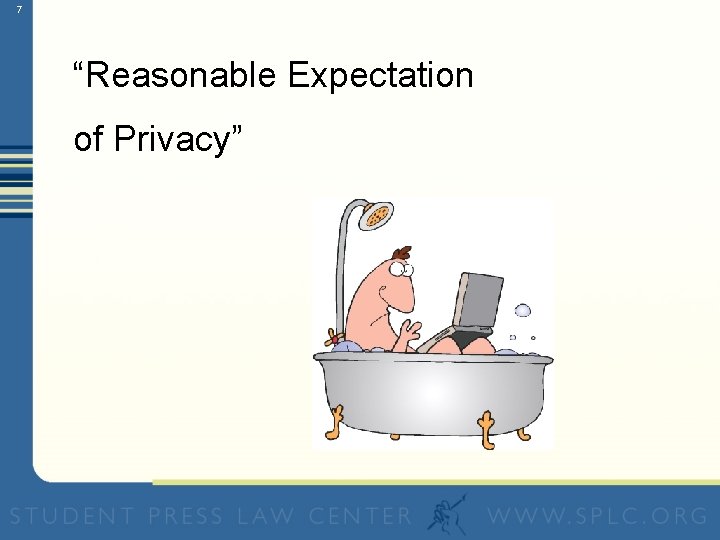 7

“Reasonable Expectation of Privacy”

STUDENT PRESS LAW CENTER WWW.SPLC.ORG